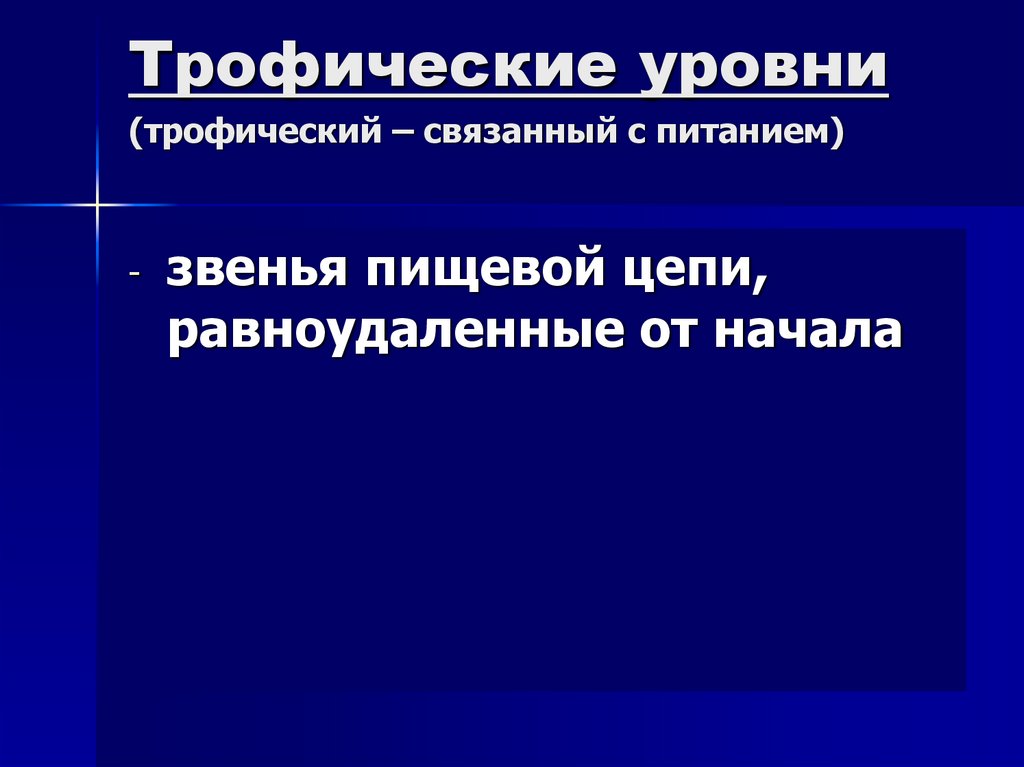 Трофические уровни

(трофический – связанный с питанием)

- звенья пищевой цепи, равноудаленные от начала